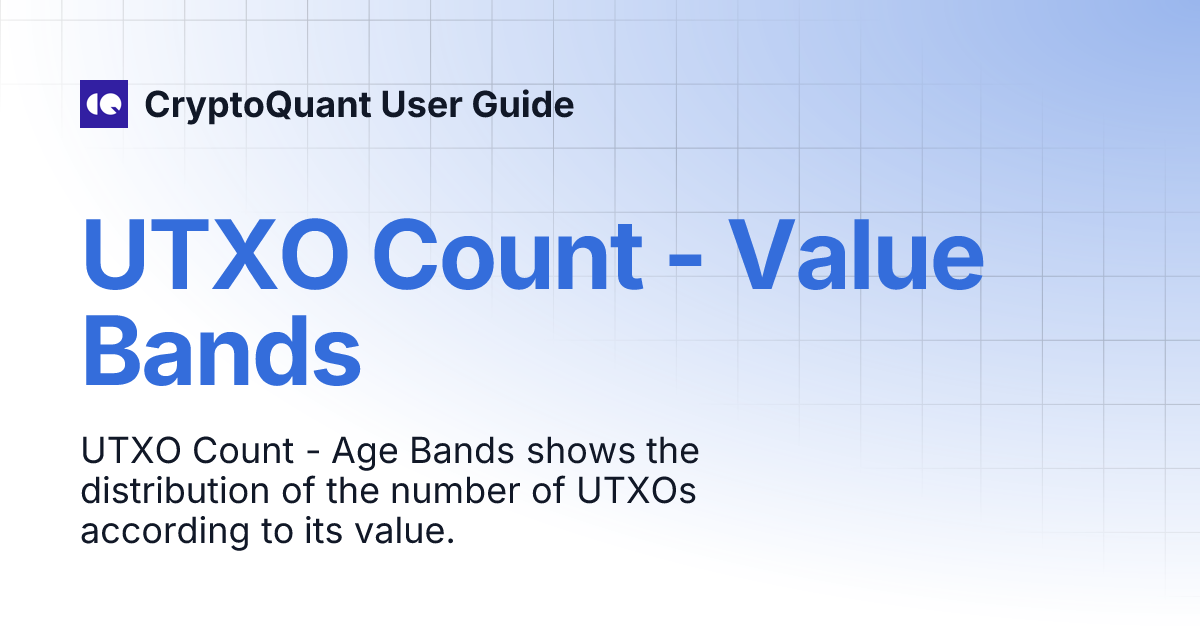 CryptoQuant User Guide

UTXO Count - Value Bands

UTXO Count - Age Bands shows the distribution of the number of UTXOs according to its value.